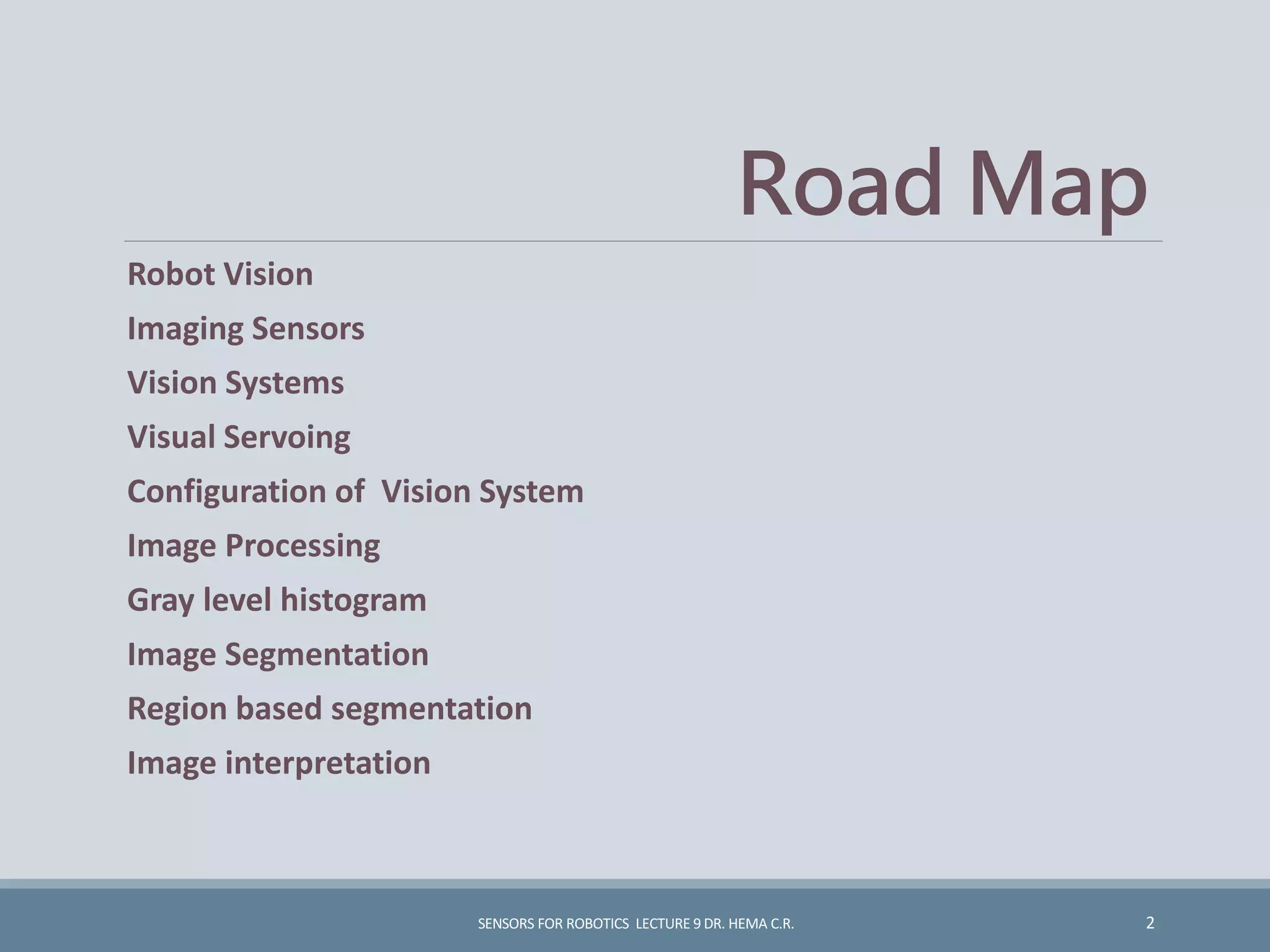 Road Map

Robot Vision

Imaging Sensors

Vision Systems

Visual Servoing

Configuration of  Vision System

Image Processing

Gray level histogram

Image Segmentation

Region based segmentation

Image interpretation

SENSORS FOR ROBOTICS  LECTURE 9 DR. HEMA C.R.

2